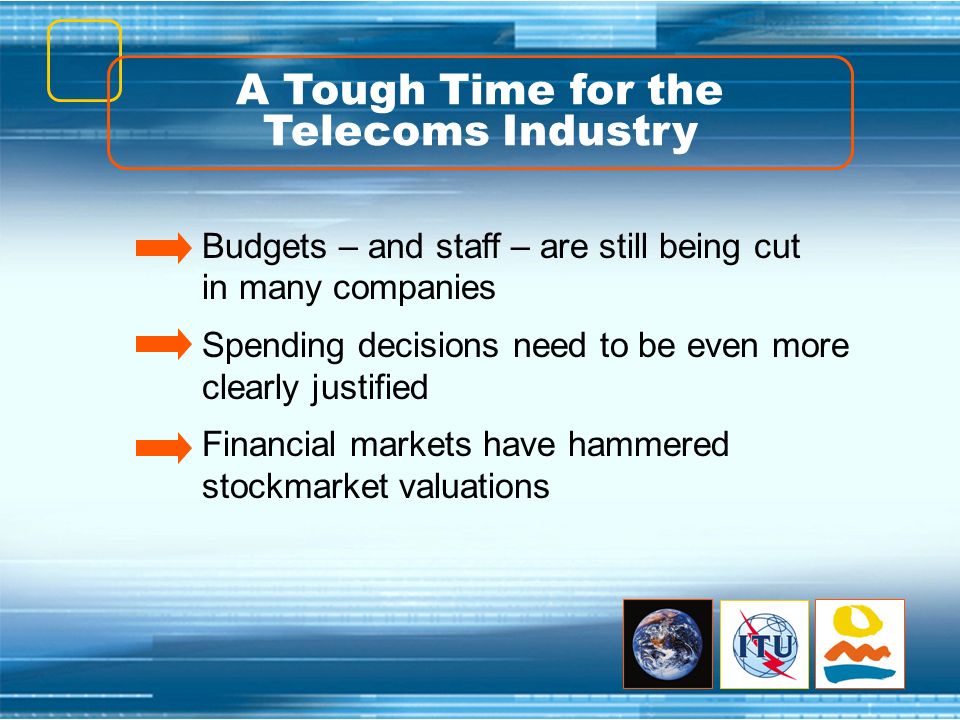 A Tough Time for the Telecoms Industry

Budgets – and staff – are still being cut in many companies

Spending decisions need to be even more clearly justified

Financial markets have hammered stockmarket valuations

ITU